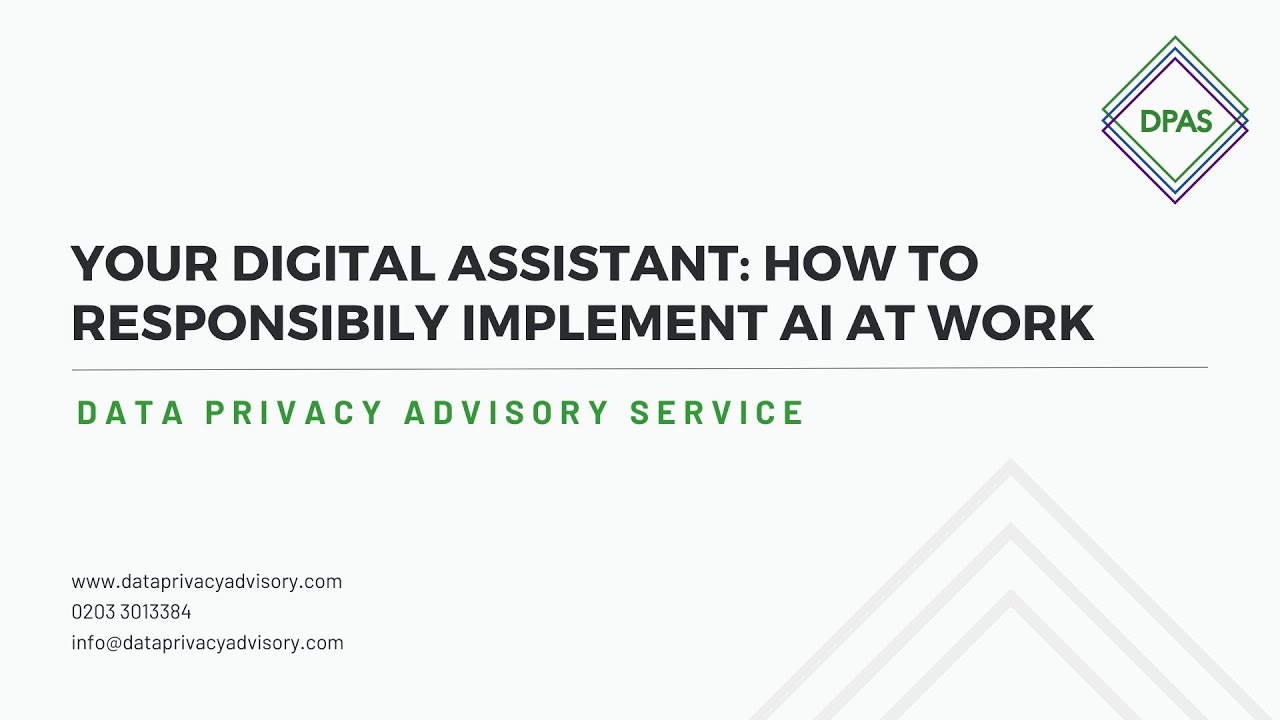 DPAS

YOUR DIGITAL ASSISTANT: HOW TO RESPONSIBILY IMPLEMENT AI AT WORK

DATA PRIVACY ADVISORY SERVICE

www.dataprivacyadvisory.com
0203 3013384
info@dataprivacyadvisory.com